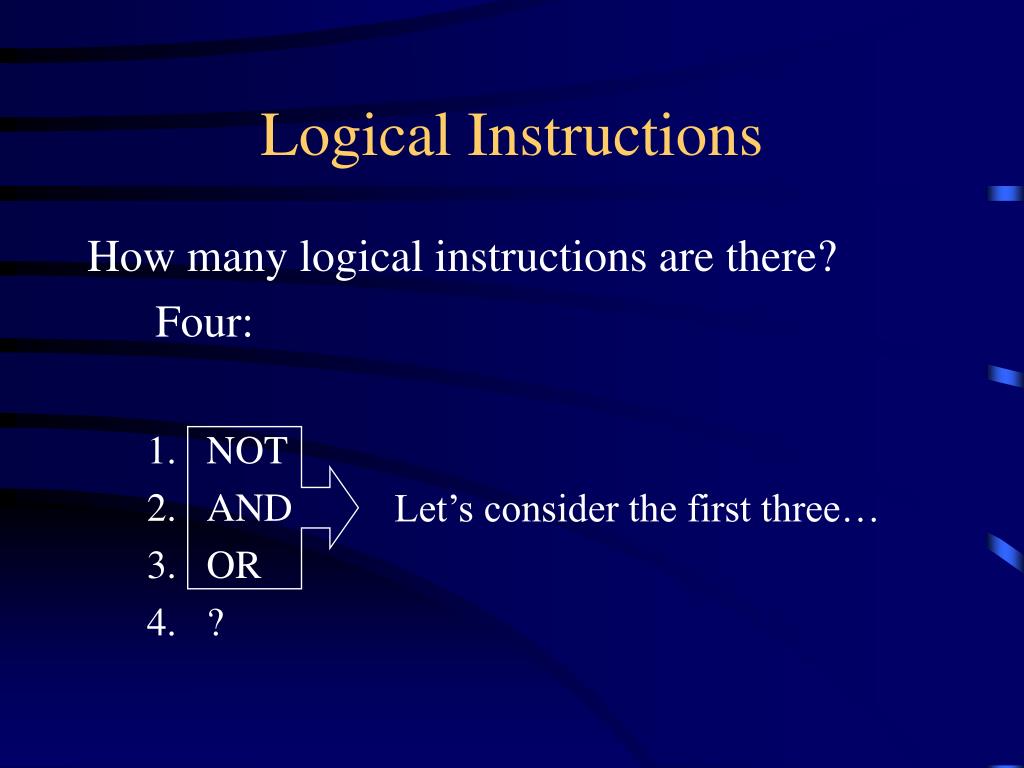 Logical Instructions

How many logical instructions are there?

Four:

1. NOT
2. AND
3. OR
4. ?

Let’s consider the first three…